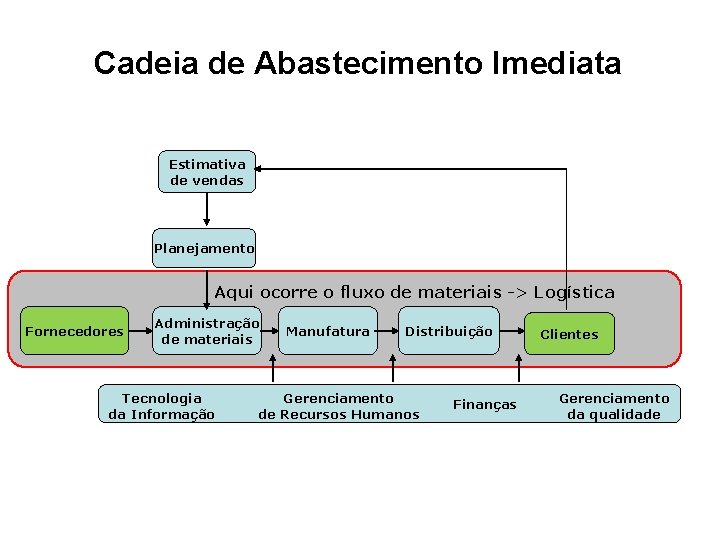 Cadeia de Abastecimento Imediata

Estimativa de vendas

Planejamento

Aqui ocorre o fluxo de materiais -> Logística

Fornecedores

Administração de materiais

Manufatura

Distribuição

Clientes

Tecnologia da Informação

Gerenciamento de Recursos Humanos

Finanças

Gerenciamento da qualidade